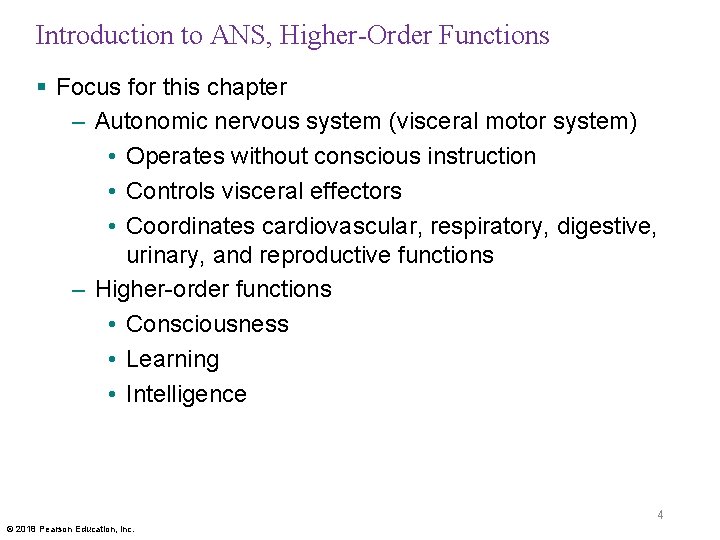 Introduction to ANS, Higher-Order Functions

▪ Focus for this chapter
– Autonomic nervous system (visceral motor system)
• Operates without conscious instruction
• Controls visceral effectors
• Coordinates cardiovascular, respiratory, digestive, urinary, and reproductive functions
– Higher-order functions
• Consciousness
• Learning
• Intelligence

4

© 2018 Pearson Education, Inc.